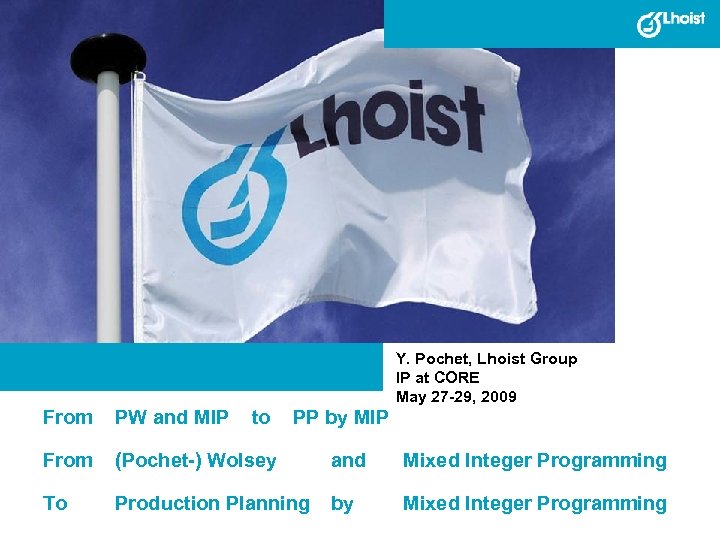 Lhoist

Lhoist

Y. Pochet, Lhoist Group
IP at CORE
May 27-29, 2009

From PW and MIP to PP by MIP

From (Pochet-) Wolsey and Mixed Integer Programming

To Production Planning by Mixed Integer Programming